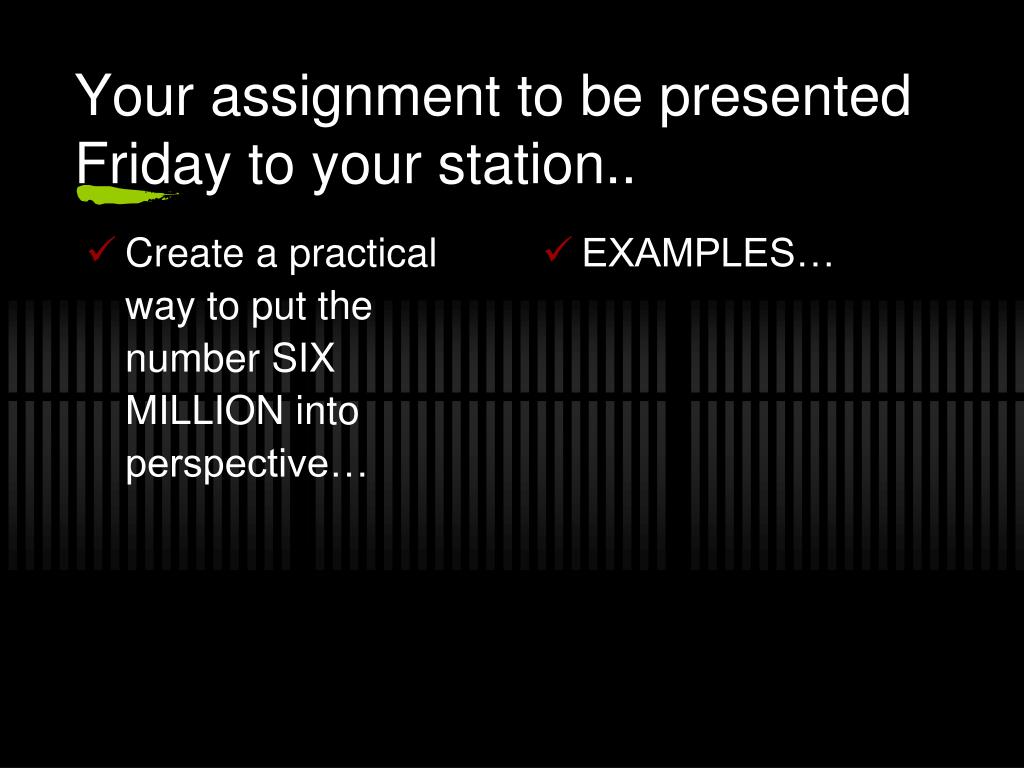 Your assignment to be presented Friday to your station..

✓ Create a practical way to put the number SIX MILLION into perspective…

✓ EXAMPLES…